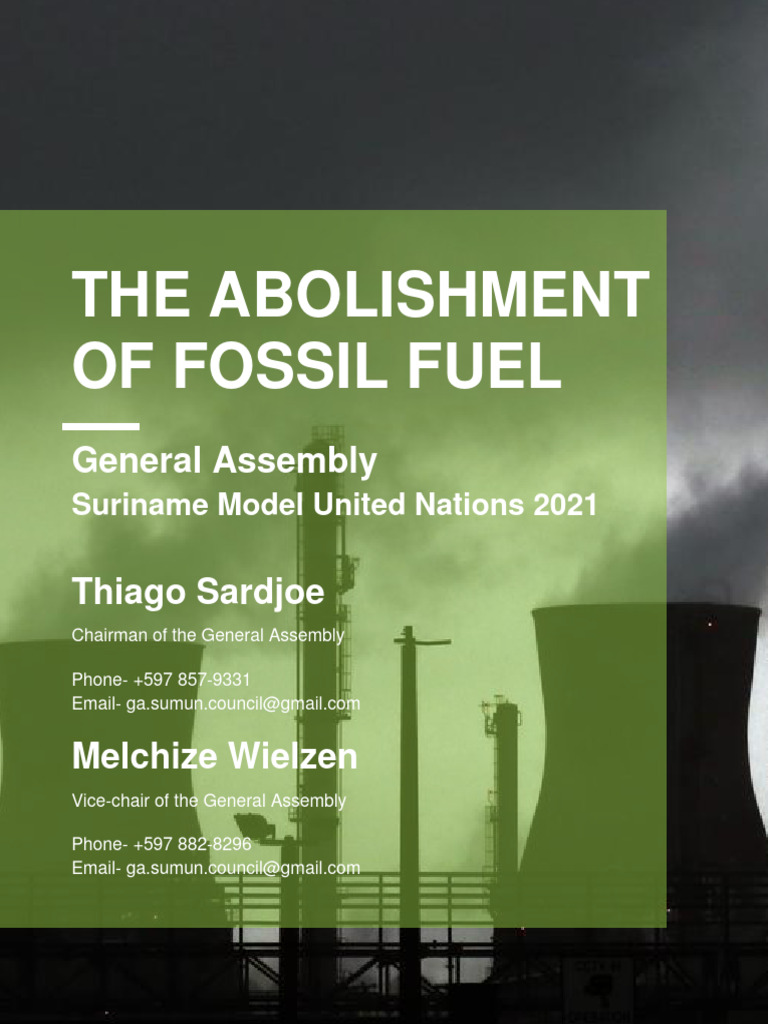 THE ABOLISHMENT OF FOSSIL FUEL

General Assembly
Suriname Model United Nations 2021

Thiago Sardjoe
Chairman of the General Assembly

Phone- +597 857-9331
Email- ga.sumun.council@gmail.com

Melchize Wielzen
Vice-chair of the General Assembly

Phone- +597 882-8296
Email- ga.sumun.council@gmail.com